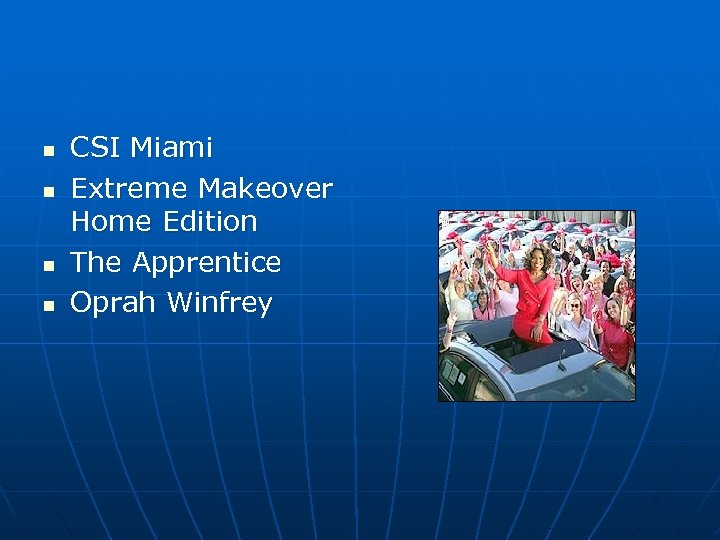 - CSI Miami
- Extreme Makeover Home Edition
- The Apprentice
- Oprah Winfrey